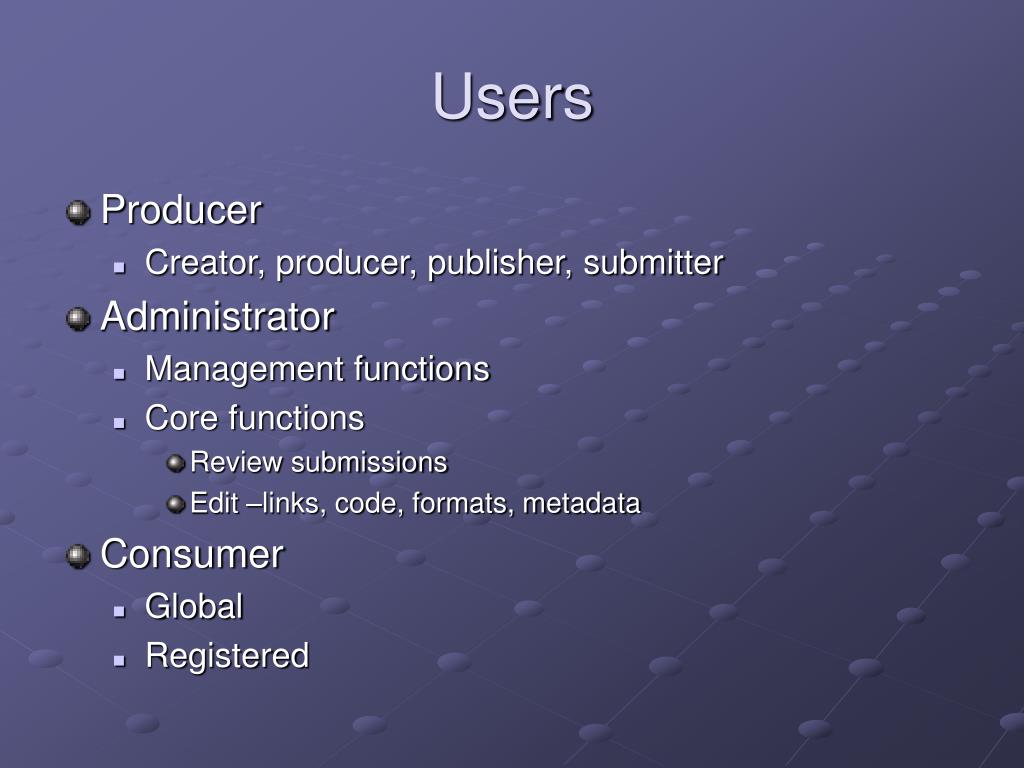 Users

Producer
Creator, producer, publisher, submitter
Administrator
Management functions
Core functions
Review submissions
Edit –links, code, formats, metadata
Consumer
Global
Registered